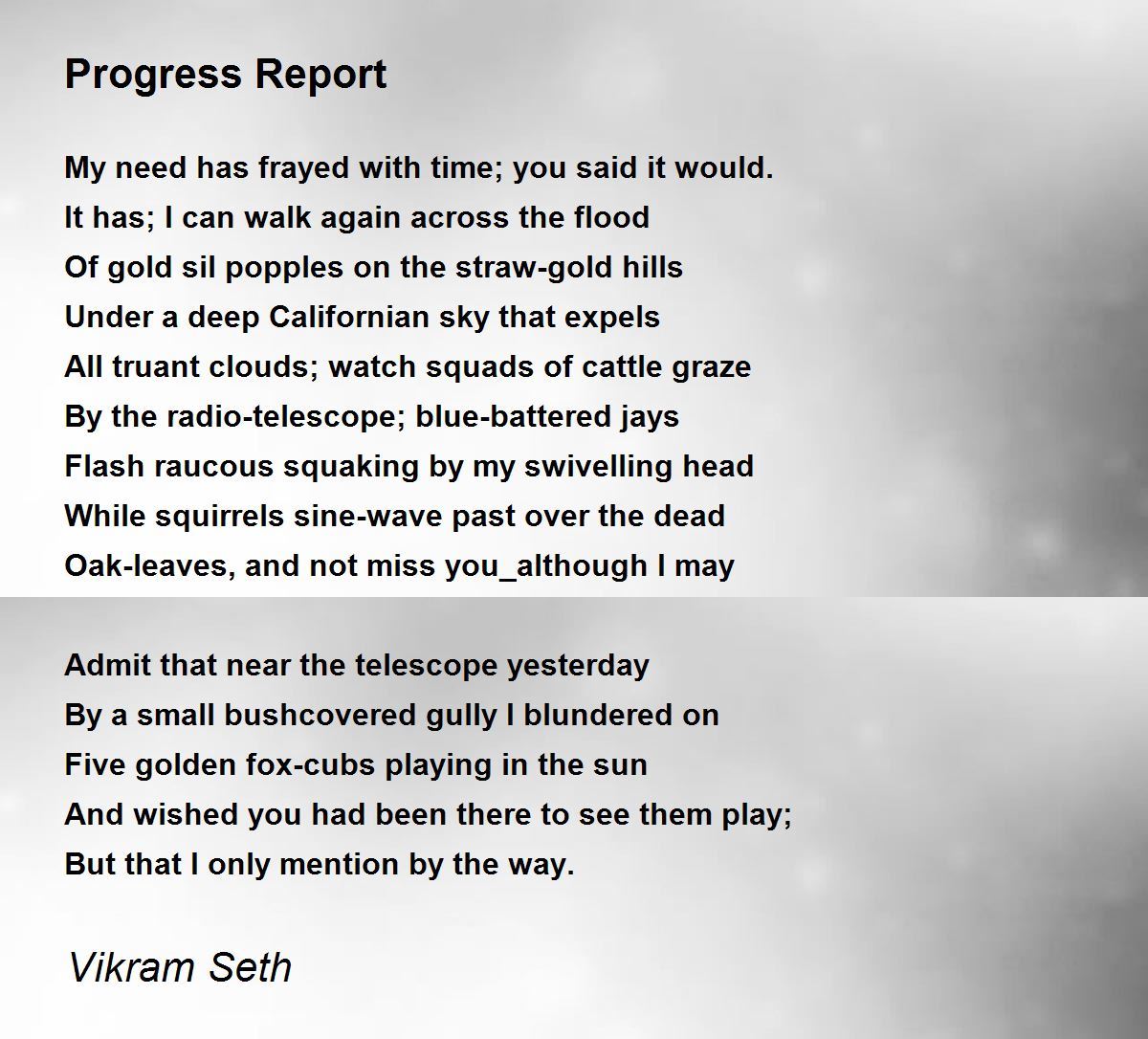 Progress Report

My need has frayed with time; you said it would.
It has; I can walk again across the flood
Of gold sil popples on the straw-gold hills
Under a deep Californian sky that expels
All truant clouds; watch squads of cattle graze
By the radio-telescope; blue-battered jays
Flash raucous squaking by my swivelling head
While squirrels sine-wave past over the dead
Oak-leaves, and not miss you_although I may

Admit that near the telescope yesterday
By a small bushcovered gully I blundered on
Five golden fox-cubs playing in the sun
And wished you had been there to see them play;
But that I only mention by the way.

Vikram Seth